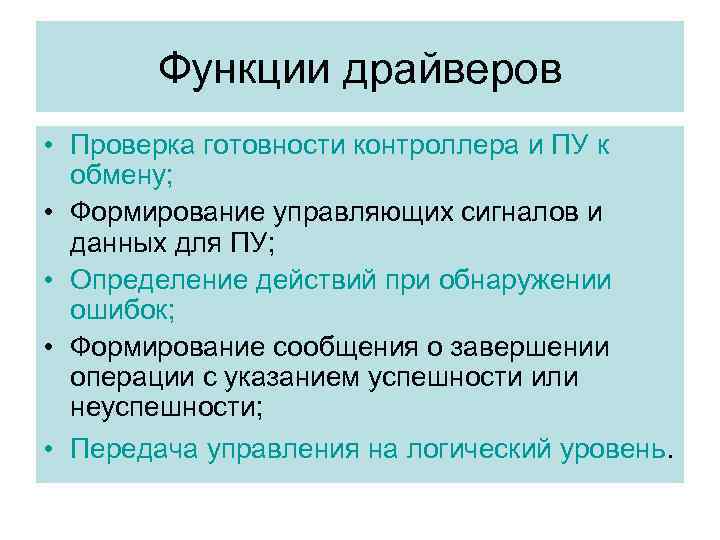 Функции драйверов

• Проверка готовности контроллера и ПУ к обмену;
• Формирование управляющих сигналов и данных для ПУ;
• Определение действий при обнаружении ошибок;
• Формирование сообщения о завершении операции с указанием успешности или неуспешности;
• Передача управления на логический уровень.